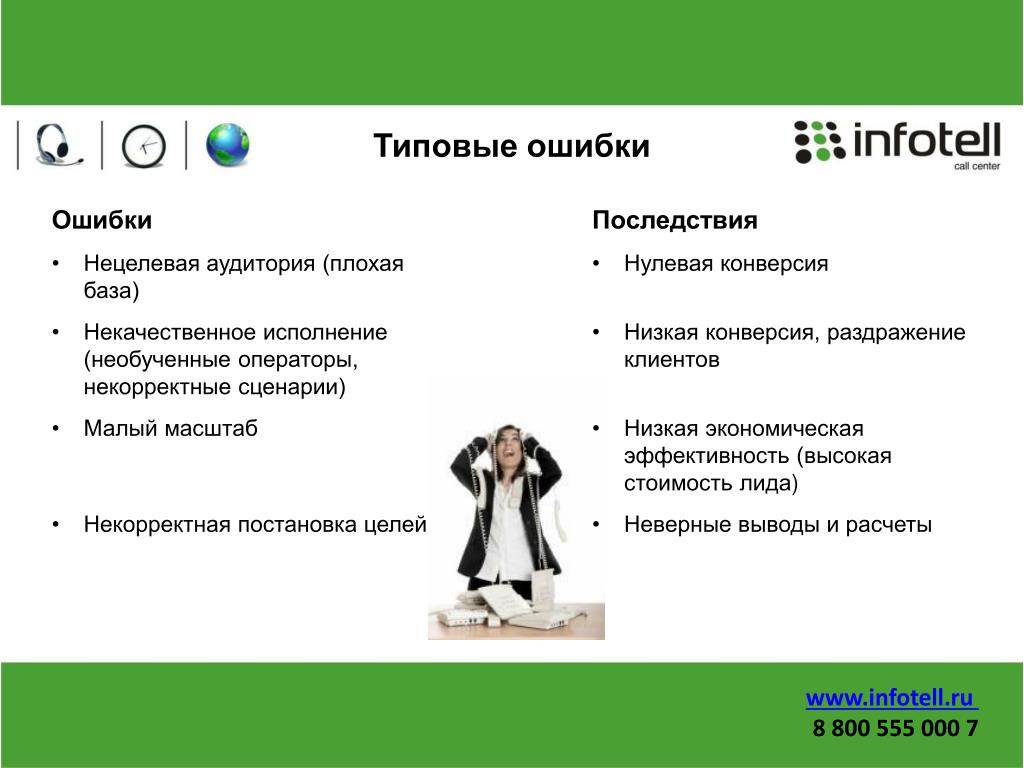 Типовые ошибки

infotell
call center

Ошибки

• Нецелевая аудитория (плохая база)

• Некачественное исполнение (необученные операторы, некорректные сценарии)

• Малый масштаб

• Некорректная постановка целей

Последствия

• Нулевая конверсия

• Низкая конверсия, раздражение клиентов

• Низкая экономическая эффективность (высокая стоимость лида)

• Неверные выводы и расчеты

www.infotell.ru
8 800 555 000 7